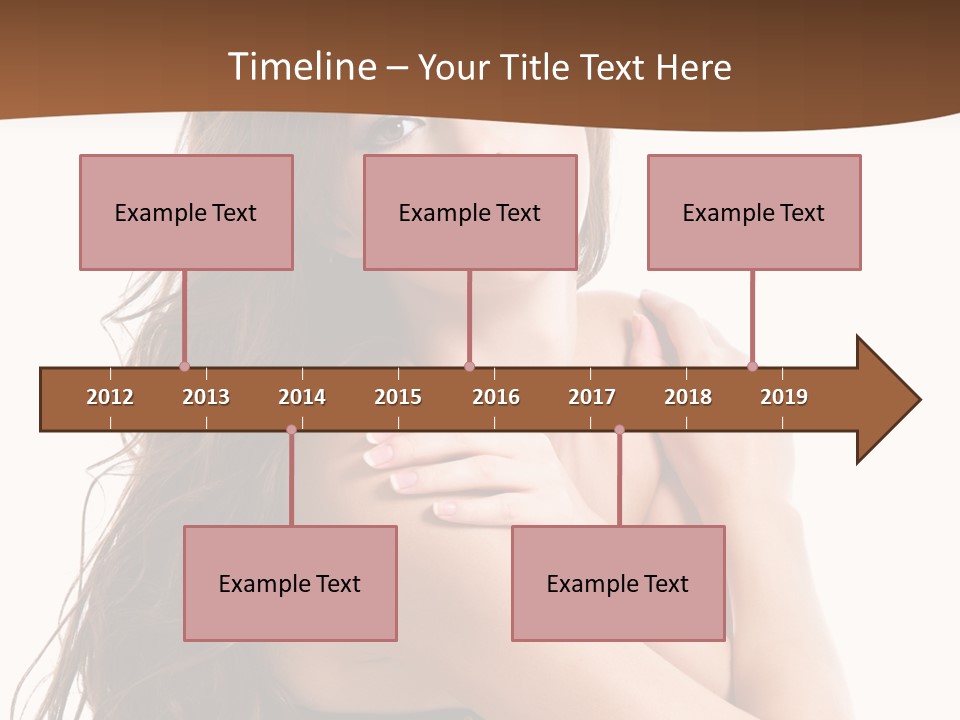 Timeline – Your Title Text Here

Example Text

Example Text

Example Text

2012 2013 2014 2015 2016 2017 2018 2019

Example Text

Example Text